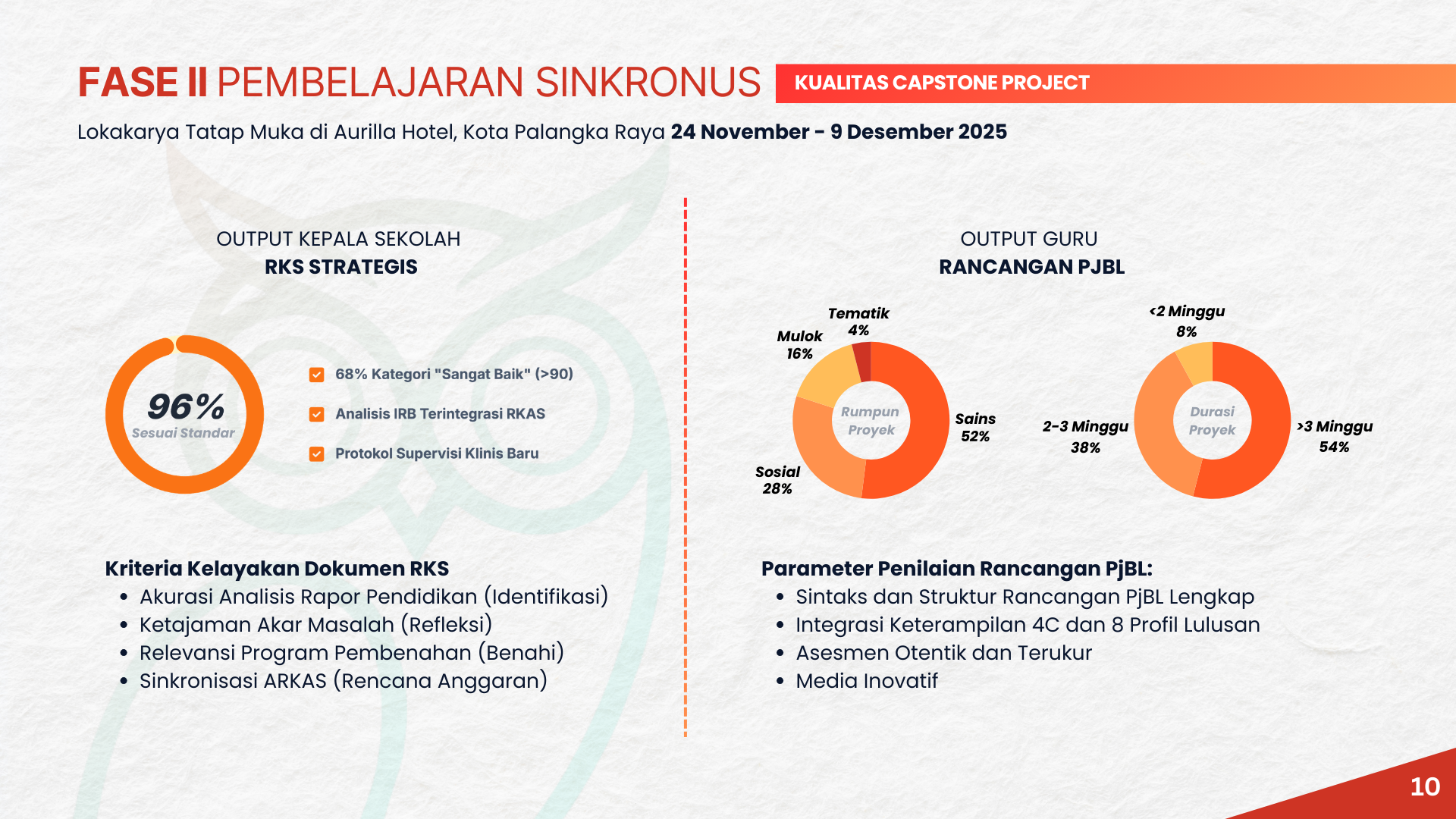 FASE II PEMBELAJARAN SINKRONUS

KUALITAS CAPSTONE PROJECT

Lokakarya Tatap Muka di Aurilla Hotel, Kota Palangka Raya 24 November - 9 Desember 2025

OUTPUT KEPALA SEKOLAH
RKS STRATEGIS

96%
Sesuai Standar

68% Kategori "Sangat Baik" (>90)

Analisis IRB Terintegrasi RKAS

Protokol Supervisi Klinis Baru

Kriteria Kelayakan Dokumen RKS
• Akurasi Analisis Rapor Pendidikan (Identifikasi)
• Ketajaman Akar Masalah (Refleksi)
• Relevansi Program Pembenahan (Benahi)
• Sinkronisasi ARKAS (Rencana Anggaran)

OUTPUT GURU
RANCANGAN PJBL

Tematik 4%
Mulok 16%
Rumpun Proyek
Sains 52%
Sosial 28%

<2 Minggu 8%
2-3 Minggu 38%
Durasi Proyek
>3 Minggu 54%

Parameter Penilaian Rancangan PjBL:
• Sintaks dan Struktur Rancangan PjBL Lengkap
• Integrasi Keterampilan 4C dan 8 Profil Lulusan
• Asesmen Otentik dan Terukur
• Media Inovatif

10